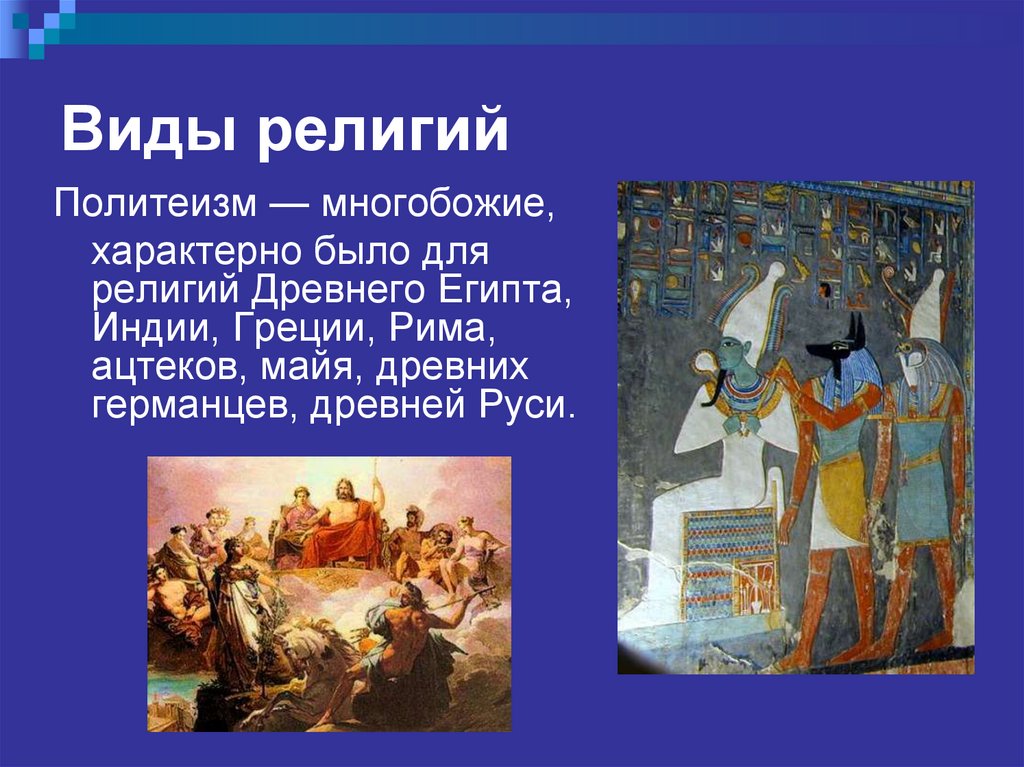 Виды религий

Политеизм — многобожие, характерно было для религий Древнего Египта, Индии, Греции, Рима, ацтеков, майя, древних германцев, древней Руси.